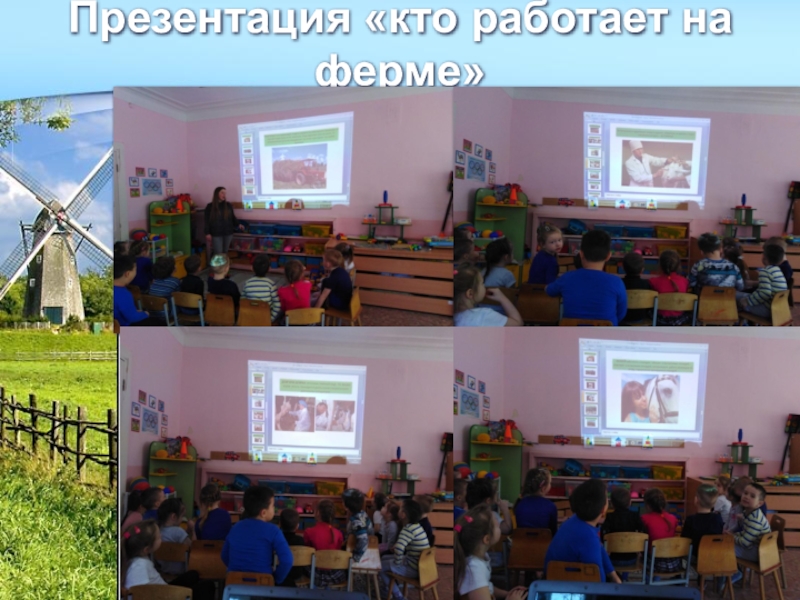 Презентация «кто работает на ферме»